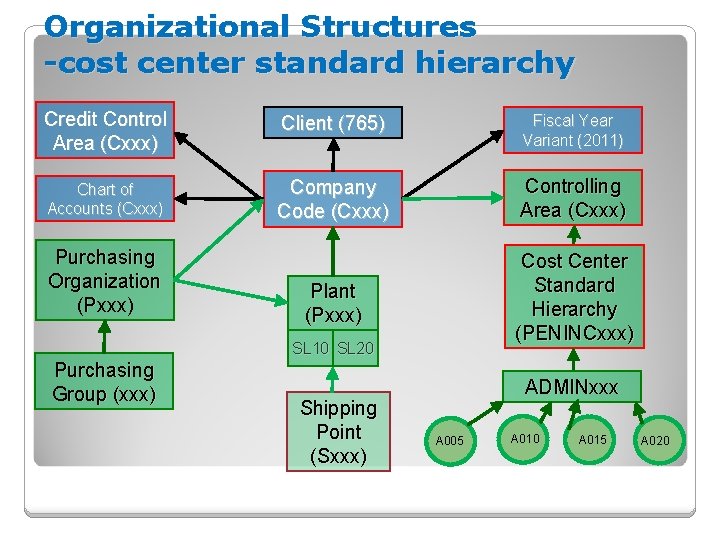 Organizational Structures
-cost center standard hierarchy

Credit Control Area (Cxxx)

Client (765)

Fiscal Year Variant (2011)

Chart of Accounts (Cxxx)

Company Code (Cxxx)

Controlling Area (Cxxx)

Purchasing Organization (Pxxx)

Plant (Pxxx)

SL10

SL20

Cost Center Standard Hierarchy (PENINCxxx)

Purchasing Group (xxx)

Shipping Point (Sxxx)

ADMINxxx

A005

A010

A015

A020